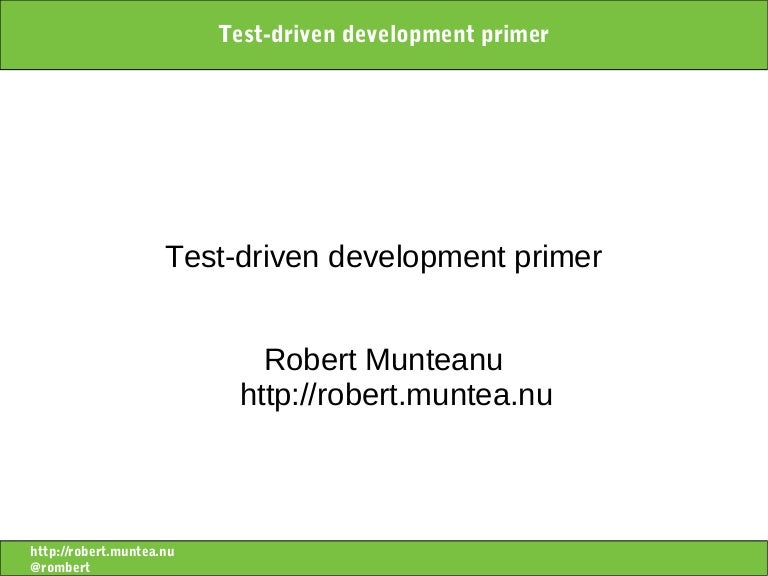 Test-driven development primer

Test-driven development primer

Robert Munteanu
http://robert.muntea.nu

http://robert.muntea.nu
@rombert